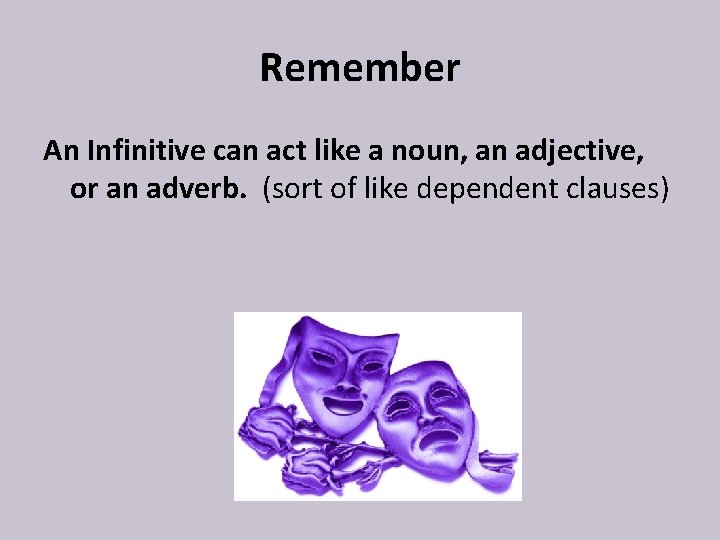 Remember

An Infinitive can act like a noun, an adjective, or an adverb. (sort of like dependent clauses)